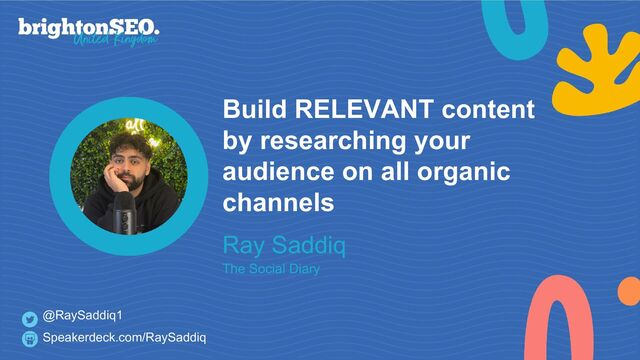 brightonSEO.
United Kingdom

Build RELEVANT content by researching your audience on all organic channels

Ray Saddiq
The Social Diary

@RaySaddiq1
Speakerdeck.com/RaySaddiq